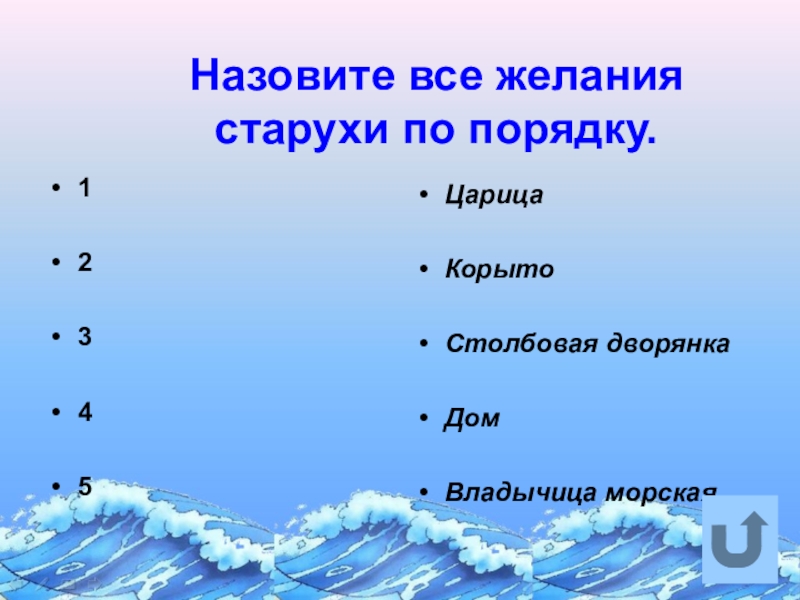 Назовите все желания старухи по порядку.

- 1
- 2
- 3
- 4
- 5

- Царица
- Корыто
- Столбовая дворянка
- Дом
- Владычица морская